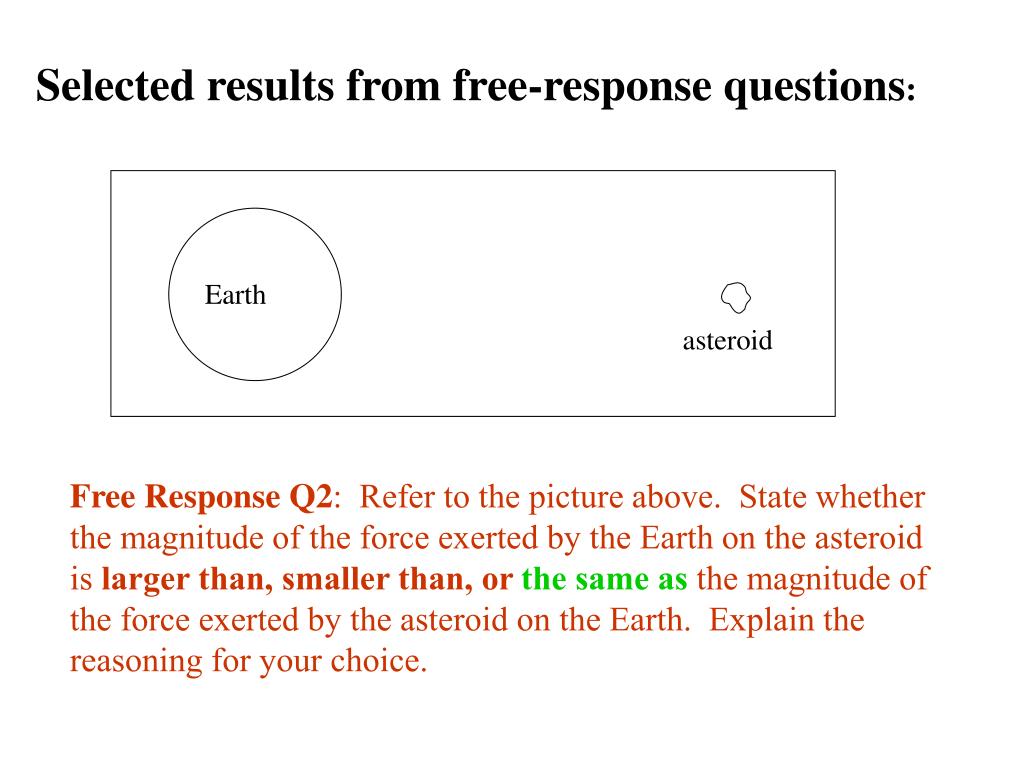 Selected results from free-response questions:

Earth

asteroid

Free Response Q2: Refer to the picture above. State whether the magnitude of the force exerted by the Earth on the asteroid is larger than, smaller than, or the same as the magnitude of the force exerted by the asteroid on the Earth. Explain the reasoning for your choice.